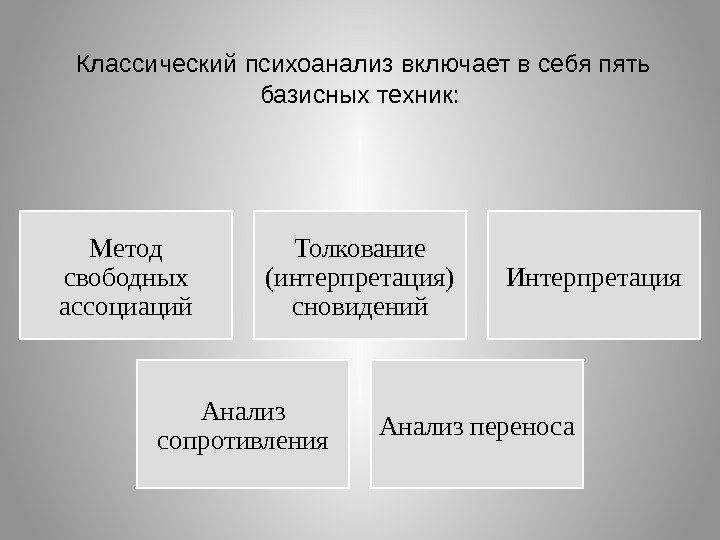 Классический психоанализ включает в себя пять базисных техник:

Метод свободных ассоциаций

Толкование (интерпретация) сновидений

Интерпретация

Анализ сопротивления

Анализ переноса